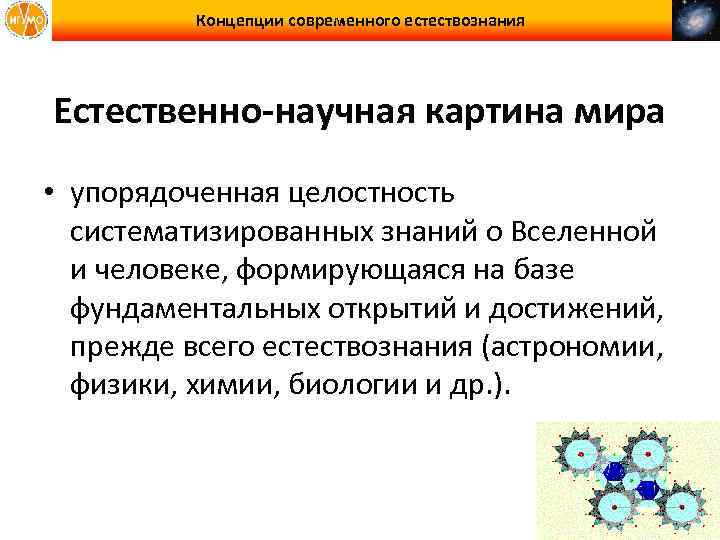 ИГУМО

Концепции современного естествознания

Естественно-научная картина мира

• упорядоченная целостность систематизированных знаний о Вселенной и человеке, формирующаяся на базе фундаментальных открытий и достижений, прежде всего естествознания (астрономии, физики, химии, биологии и др.).